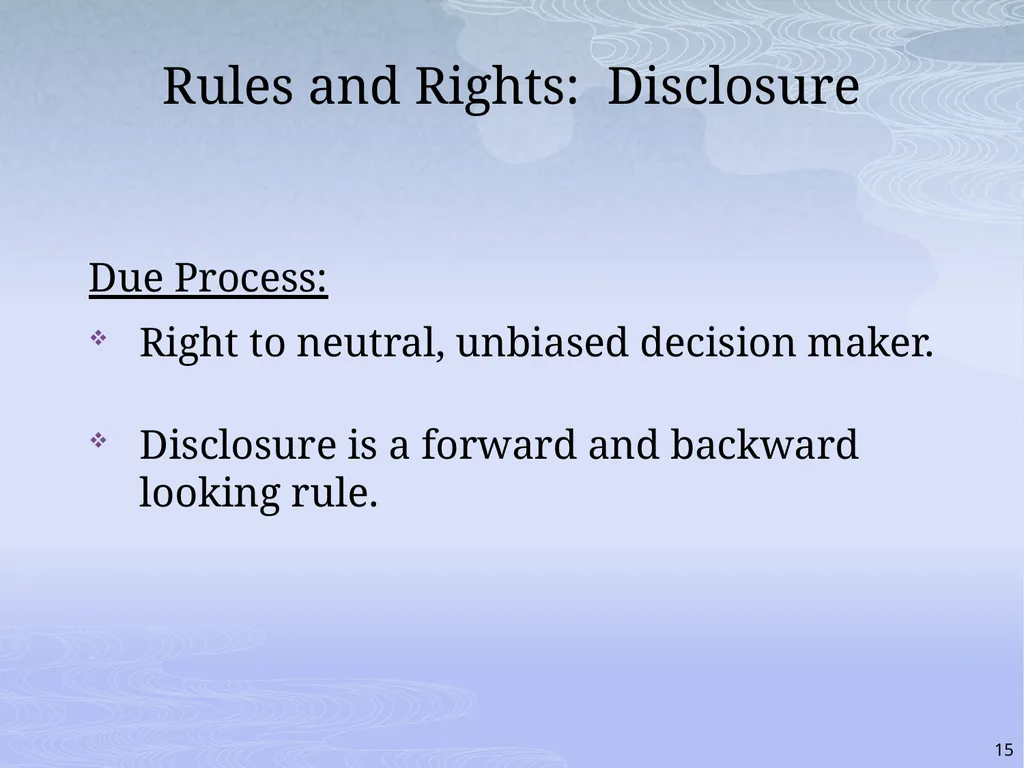 Rules and Rights:  Disclosure

Due Process:

Right to neutral, unbiased decision maker.

Disclosure is a forward and backward looking rule.

15